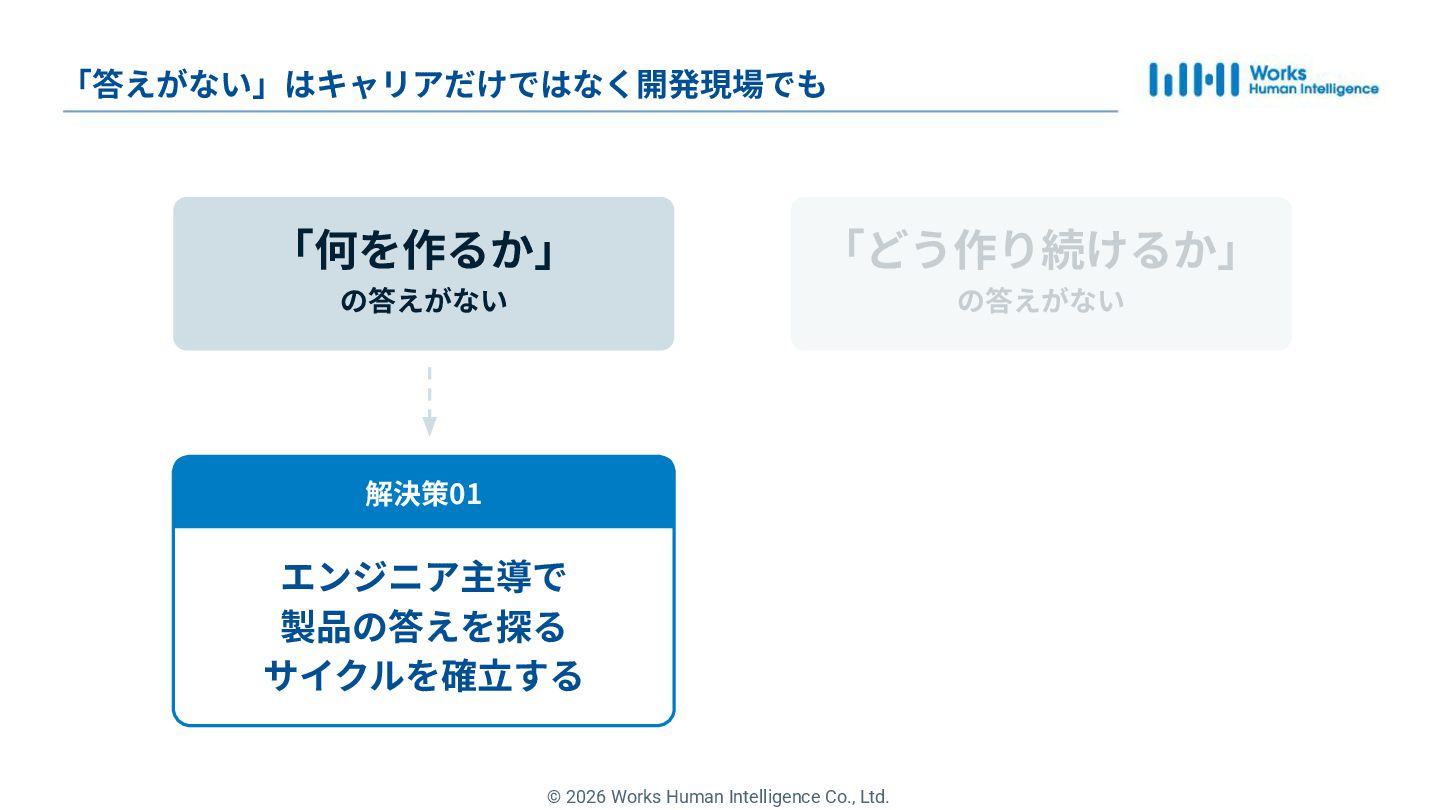 「答えがない」はキャリアだけではなく開発現場でも

Works Human Intelligence

「何を作るか」
の答えがない

「どう作り続けるか」
の答えがない

解決策01

エンジニア主導で
製品の答えを探る
サイクルを確立する

© 2026 Works Human Intelligence Co., Ltd.